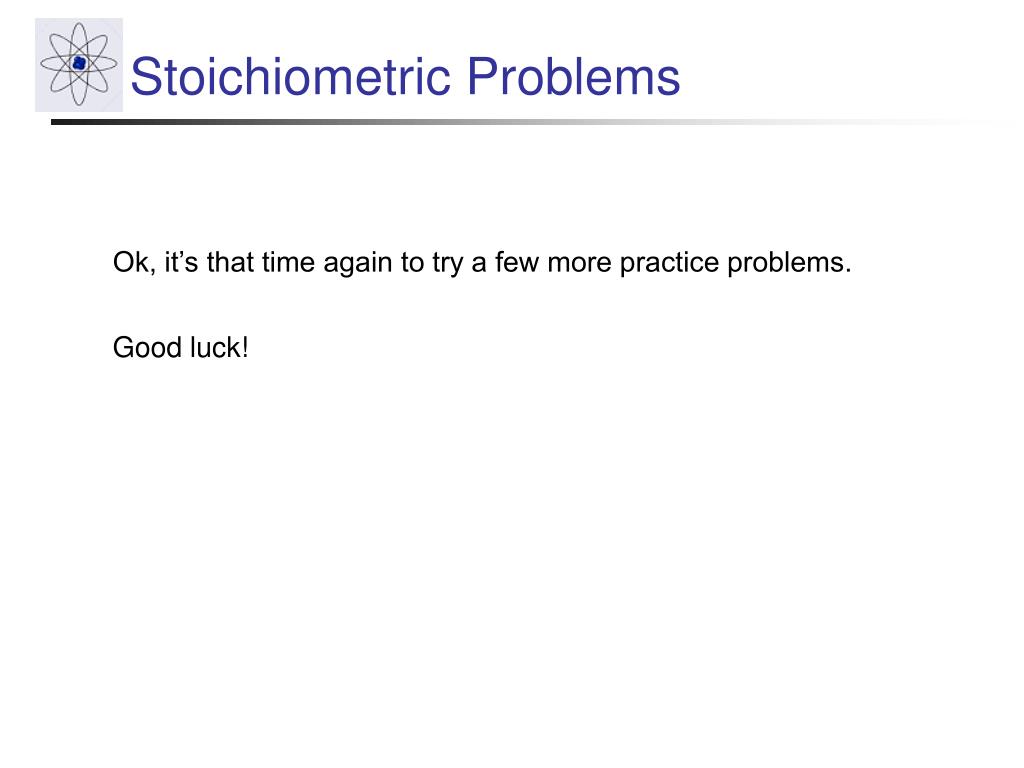 Stoichiometric Problems

Ok, it’s that time again to try a few more practice problems.

Good luck!